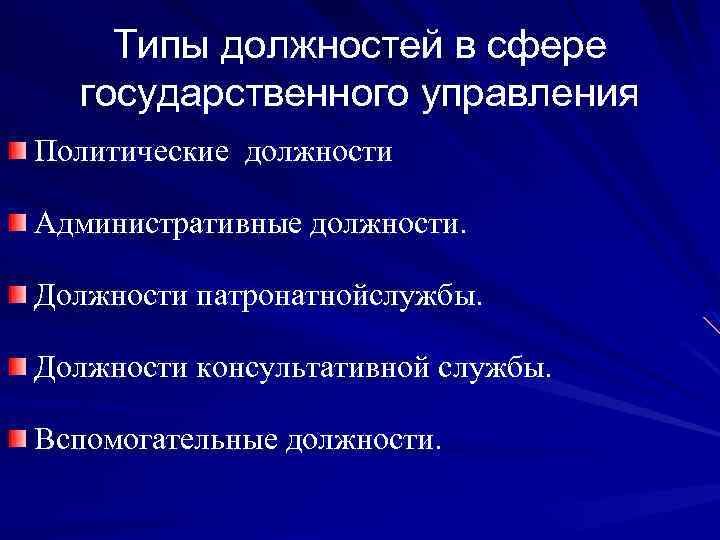 Типы должностей в сфере государственного управления

Политические должности

Административные должности.

Должности патронатнойслужбы.

Должности консультативной службы.

Вспомогательные должности.